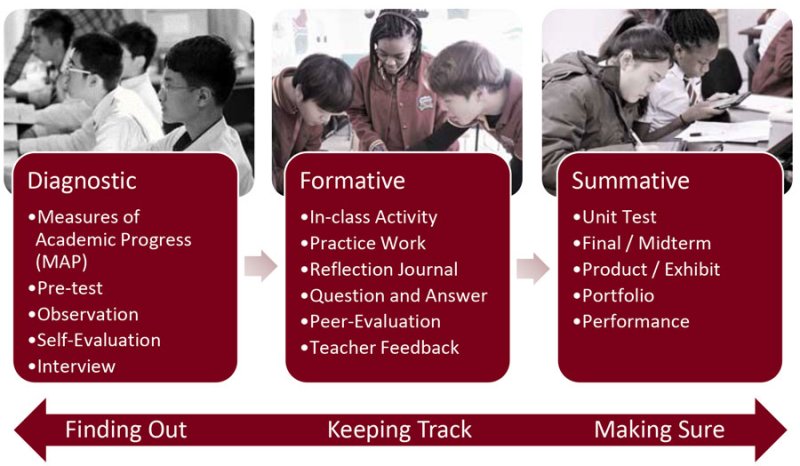 Diagnostic
•Measures of Academic Progress (MAP)
•Pre-test
•Observation
•Self-Evaluation
•Interview

Formative
•In-class Activity
•Practice Work
•Reflection Journal
•Question and Answer
•Peer-Evaluation
•Teacher Feedback

Summative
•Unit Test
•Final / Midterm
•Product / Exhibit
•Portfolio
•Performance

Finding Out
Keeping Track
Making Sure